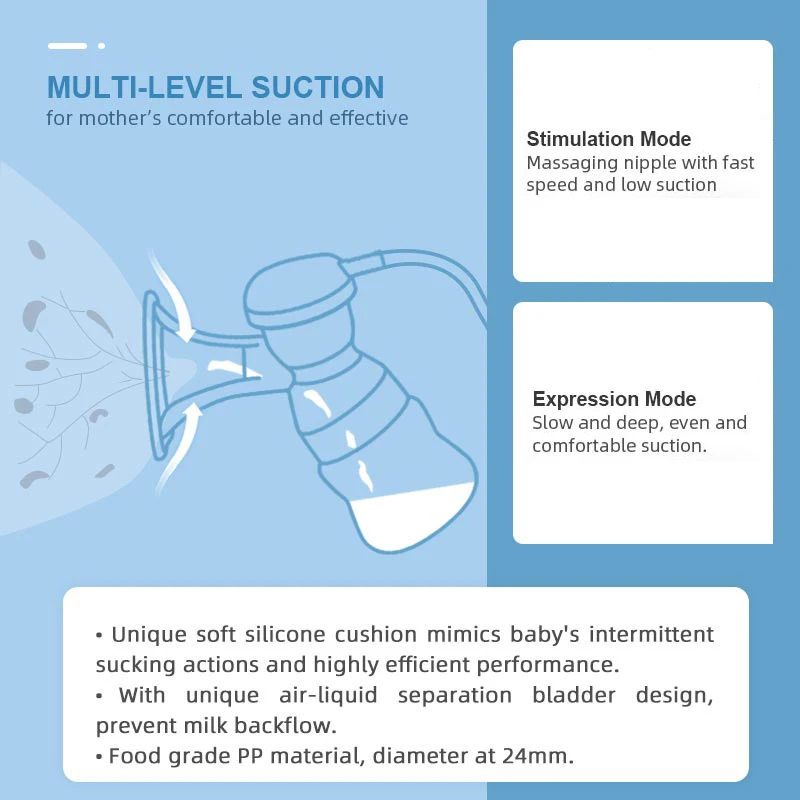 MULTI-LEVEL SUCTION
for mother's comfortable and effective

Stimulation Mode
Massaging nipple with fast speed and low suction

Expression Mode
Slow and deep, even and comfortable suction.

• Unique soft silicone cushion mimics baby's intermittent sucking actions and highly efficient performance.
• With unique air-liquid separation bladder design, prevent milk backflow.
• Food grade PP material, diameter at 24mm.